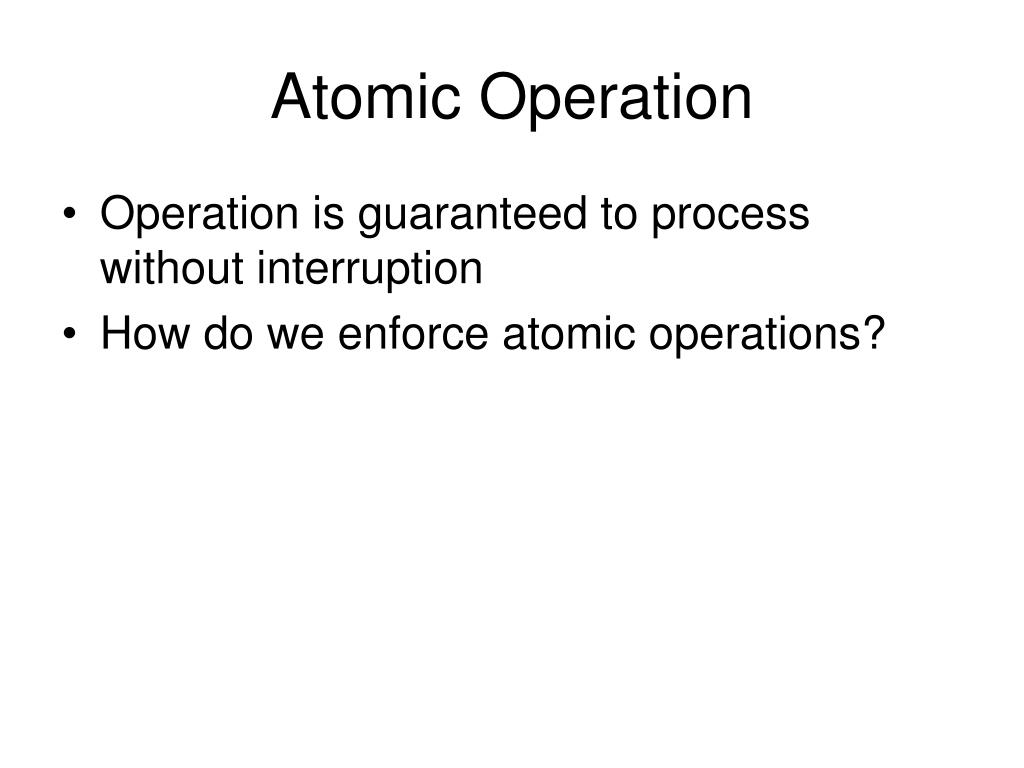 Atomic Operation

• Operation is guaranteed to process without interruption
• How do we enforce atomic operations?